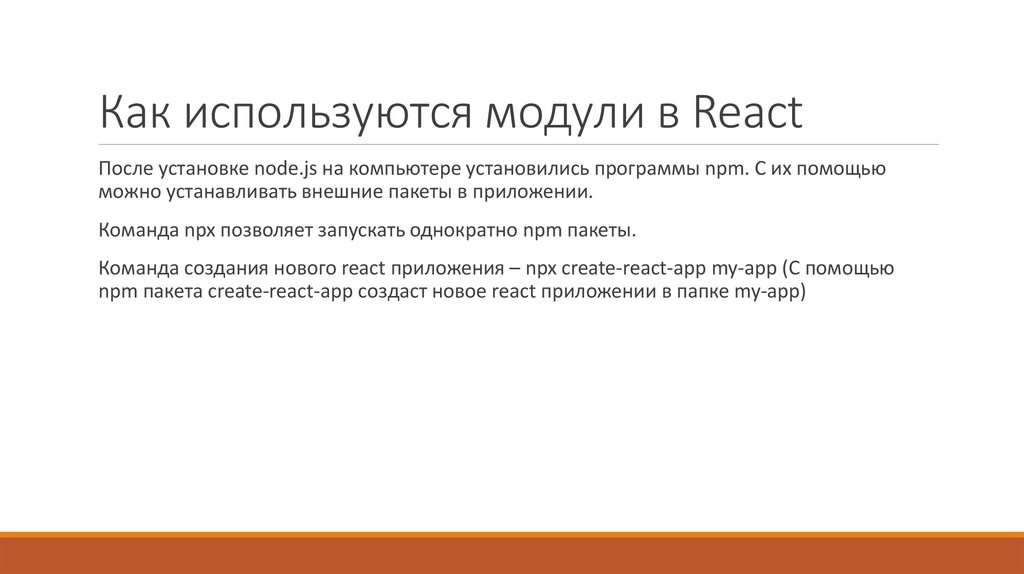 Как используются модули в React

После установке node.js на компьютере установились программы npm. С их помощью можно устанавливать внешние пакеты в приложении.

Команда npx позволяет запускать однократно npm пакеты.

Команда создания нового react приложения – npx create-react-app my-app (С помощью npm пакета create-react-app создаст новое react приложении в папке my-app)